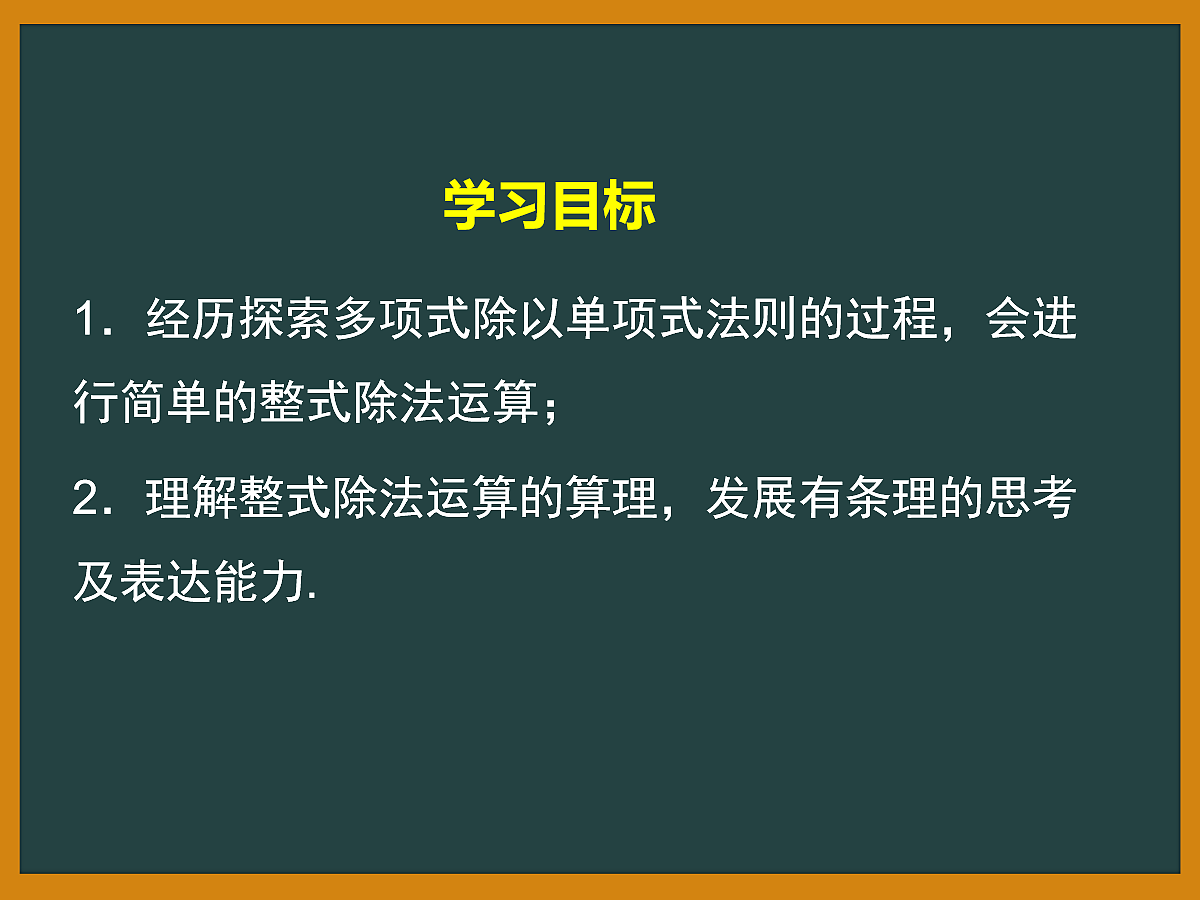 学习目标

1．经历探索多项式除以单项式法则的过程，会进行简单的整式除法运算；

2．理解整式除法运算的算理，发展有条理的思考及表达能力.